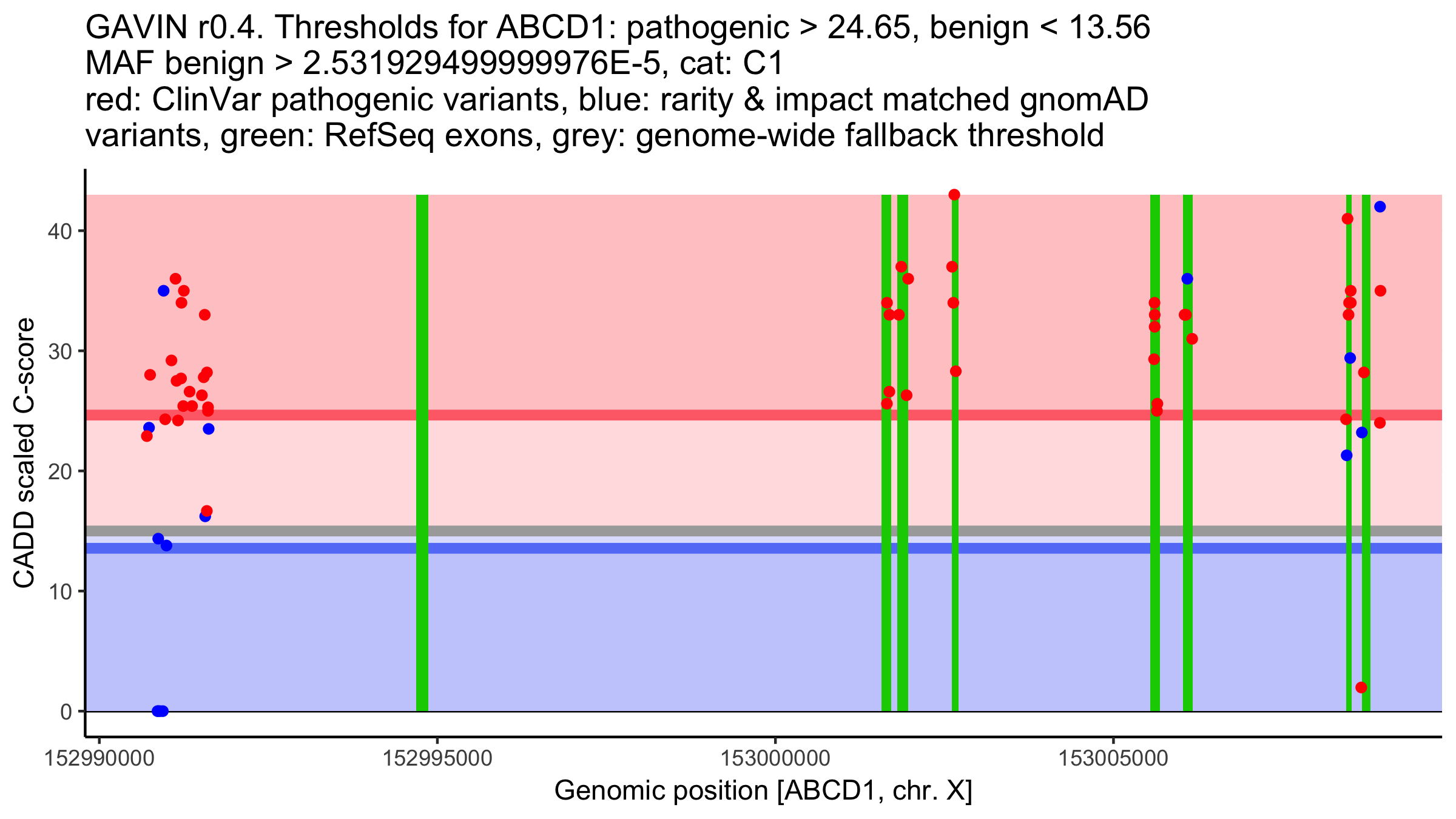 GAVIN r0.4. Thresholds for ABCD1: pathogenic > 24.65, benign < 13.56
MAF benign > 2.531929499999976E-5, cat: C1
red: ClinVar pathogenic variants, blue: rarity & impact matched gnomAD variants, green: RefSeq exons, grey: genome-wide fallback threshold

CADD scaled C-score

40
30
20
10
0

152990000
152995000
153000000
153005000

Genomic position [ABCD1, chr. X]